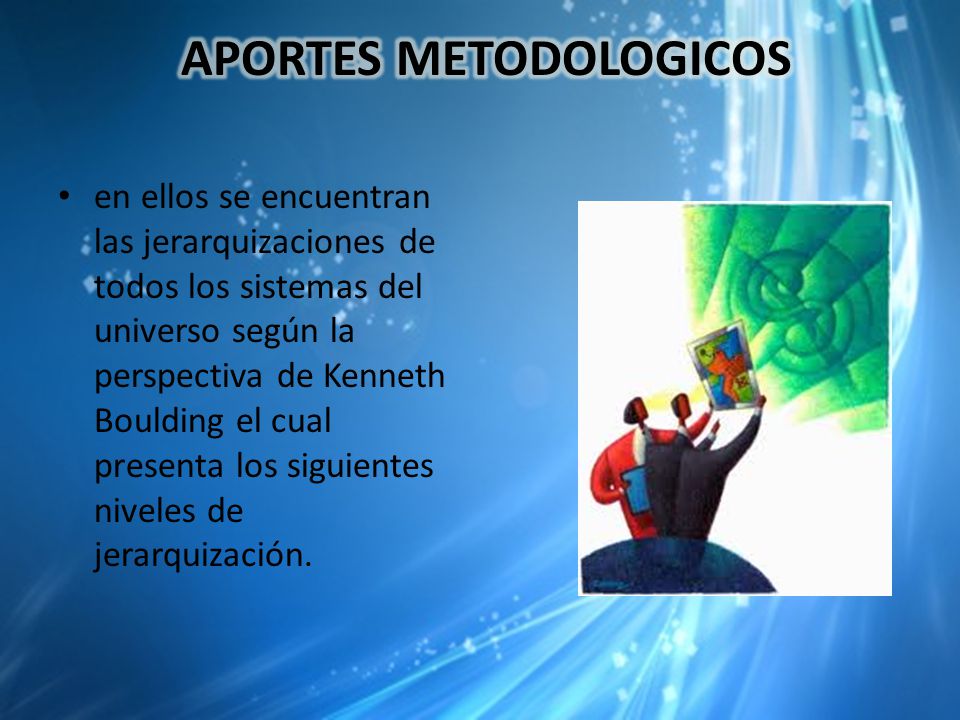 APORTES METODOLOGICOS

• en ellos se encuentran las jerarquizaciones de todos los sistemas del universo según la perspectiva de Kenneth Boulding el cual presenta los siguientes niveles de jerarquización.